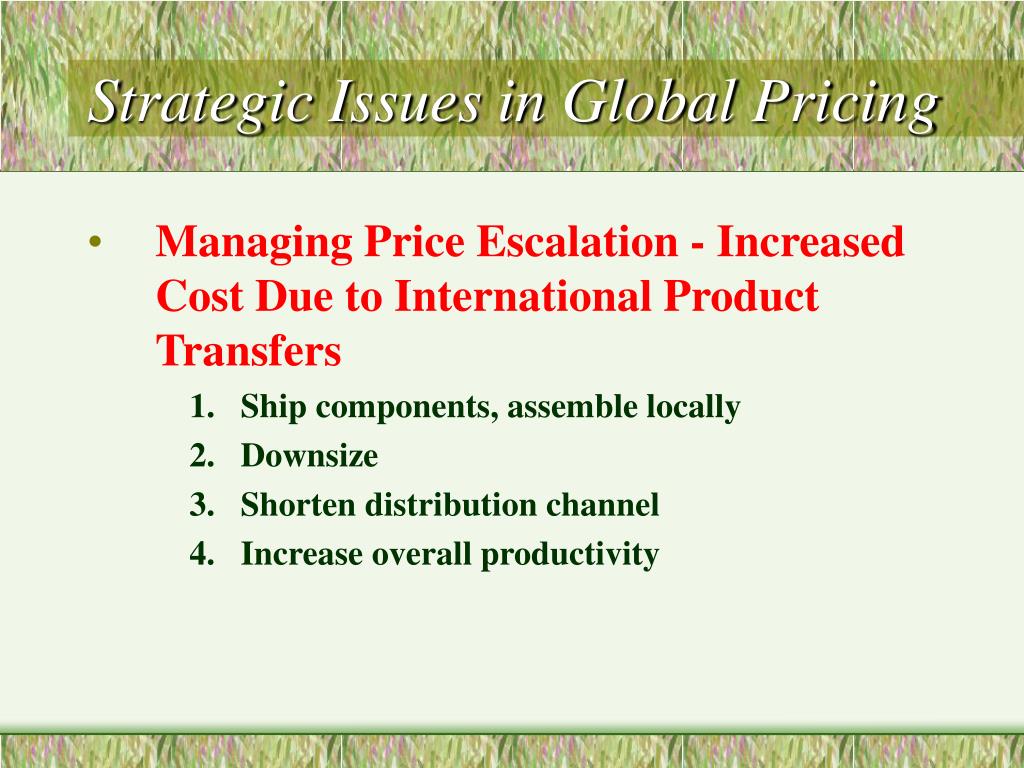 Strategic Issues in Global Pricing

• Managing Price Escalation - Increased Cost Due to International Product Transfers

1. Ship components, assemble locally
2. Downsize
3. Shorten distribution channel
4. Increase overall productivity